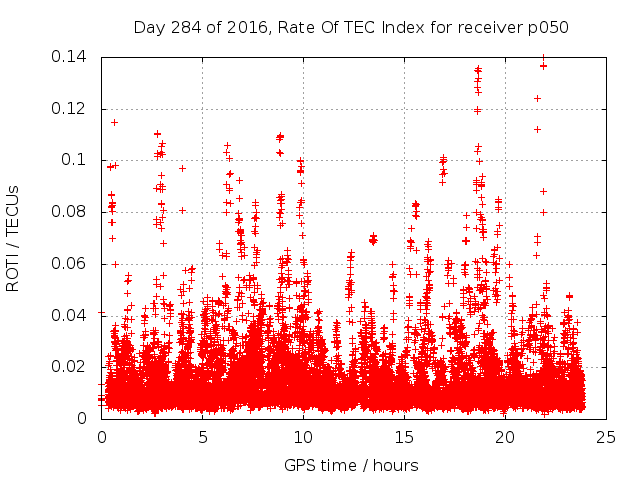 Day 284 of 2016, Rate Of TEC Index for receiver p050

ROTI / TECUs

0.14
0.12
0.1
0.08
0.06
0.04
0.02
0

0
5
10
15
20
25

GPS time / hours